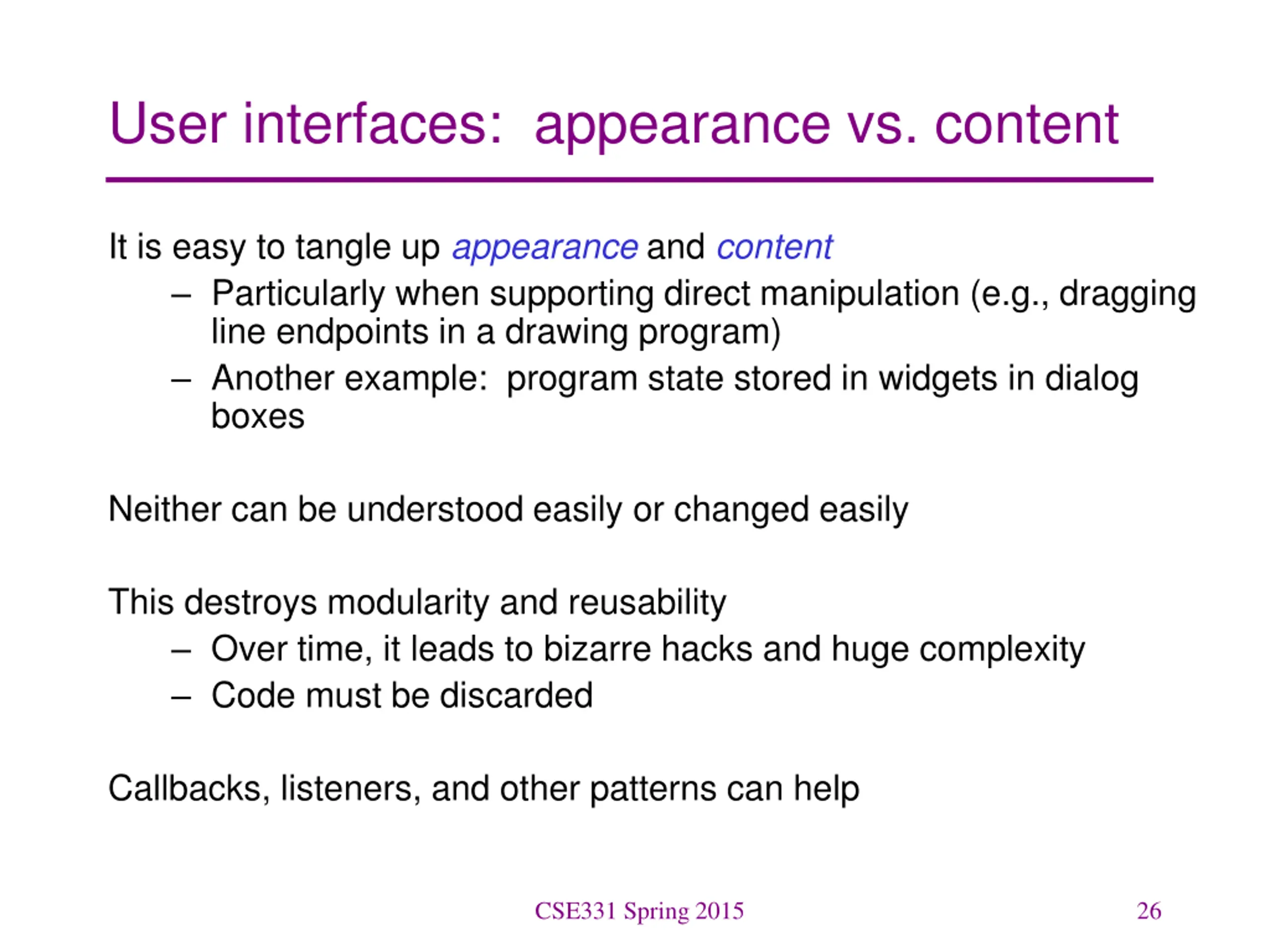 User interfaces:  appearance vs. content

It is easy to tangle up appearance and content
– Particularly when supporting direct manipulation (e.g., dragging line endpoints in a drawing program)
– Another example:  program state stored in widgets in dialog boxes

Neither can be understood easily or changed easily

This destroys modularity and reusability
– Over time, it leads to bizarre hacks and huge complexity
– Code must be discarded

Callbacks, listeners, and other patterns can help

CSE331 Spring 2015

26